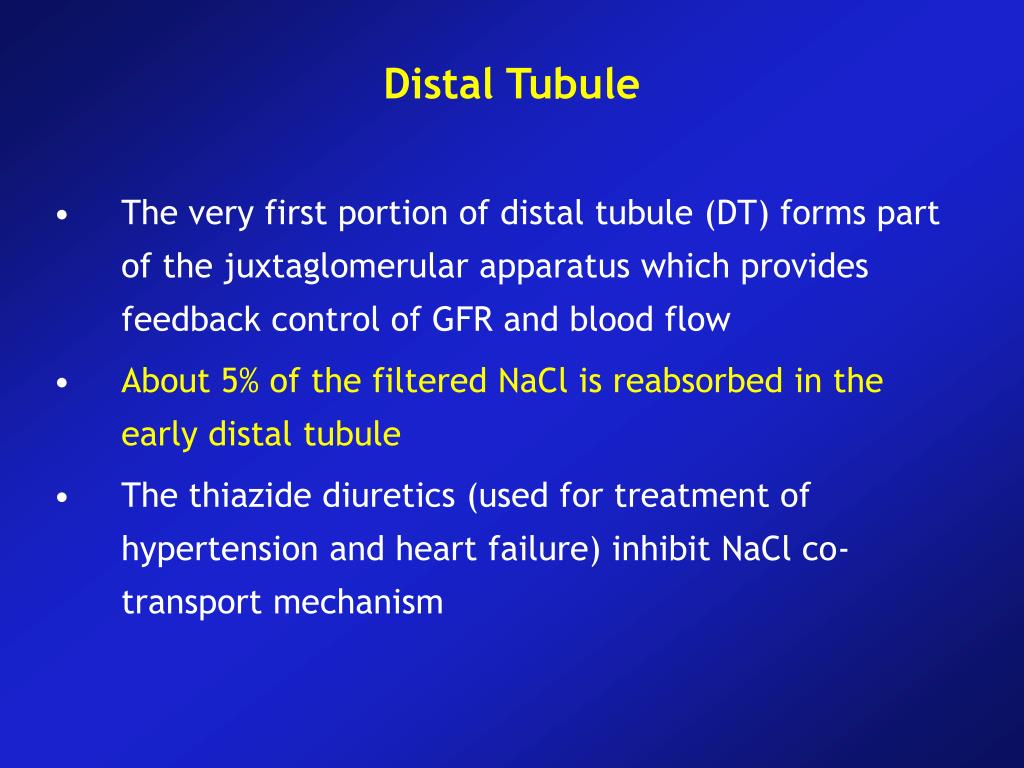 Distal Tubule

• The very first portion of distal tubule (DT) forms part of the juxtaglomerular apparatus which provides feedback control of GFR and blood flow

• About 5% of the filtered NaCl is reabsorbed in the early distal tubule

• The thiazide diuretics (used for treatment of hypertension and heart failure) inhibit NaCl co-transport mechanism